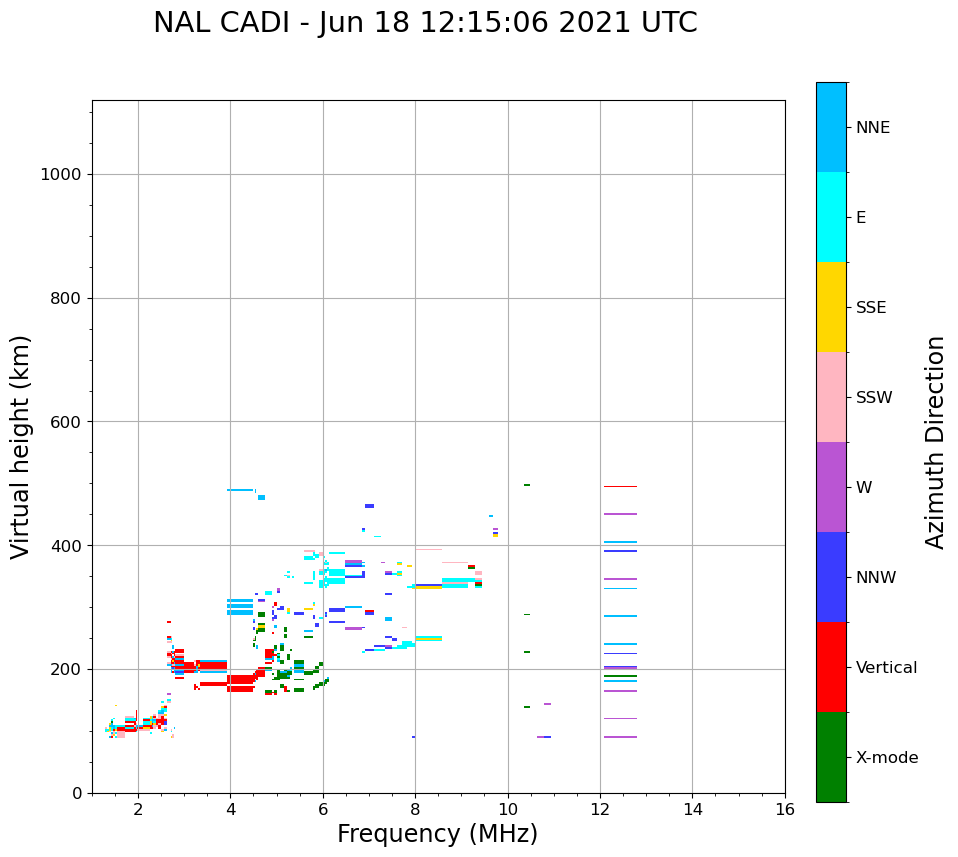 NAL CADI - Jun 18 12:15:06 2021 UTC

Virtual height (km)

1000
800
600
400
200
0

2
4
6
8
10
12
14
16

Frequency (MHz)

NNE
E
SSE
SSW
W
NNW
Vertical
X-mode

Azimuth Direction